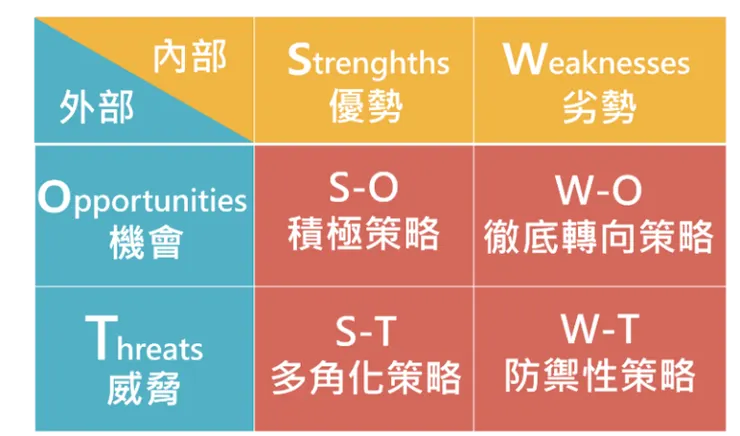 | 內部 外部 | Strenghths 優勢 | Weaknesses 劣勢 |
|---|---|---|
| Opportunities 機會 | S-O 積極策略 | W-O 徹底轉向策略 |
| Threats 威脅 | S-T 多角化策略 | W-T 防禦性策略 |